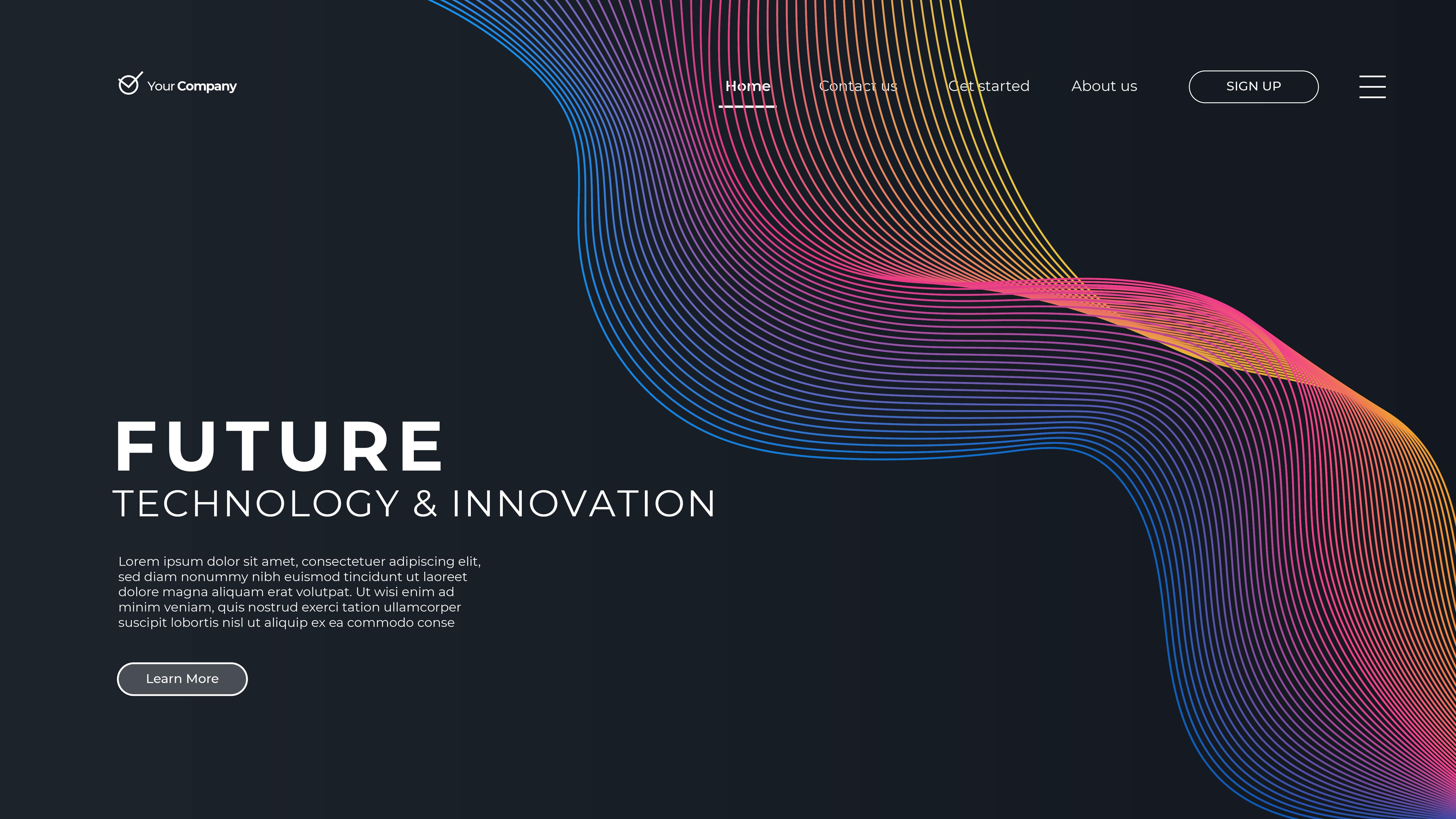 Your Company

Home Contact us Get started About us SIGN UP

FUTURE
TECHNOLOGY & INNOVATION

Lorem ipsum dolor sit amet, consectetuer adipiscing elit, sed diam nonummy nibh euismod tincidunt ut laoreet dolore magna aliquam erat volutpat. Ut wisi enim ad minim veniam, quis nostrud exerci tation ullamcorper suscipit lobortis nisl ut aliquip ex ea commodo conse

Learn More